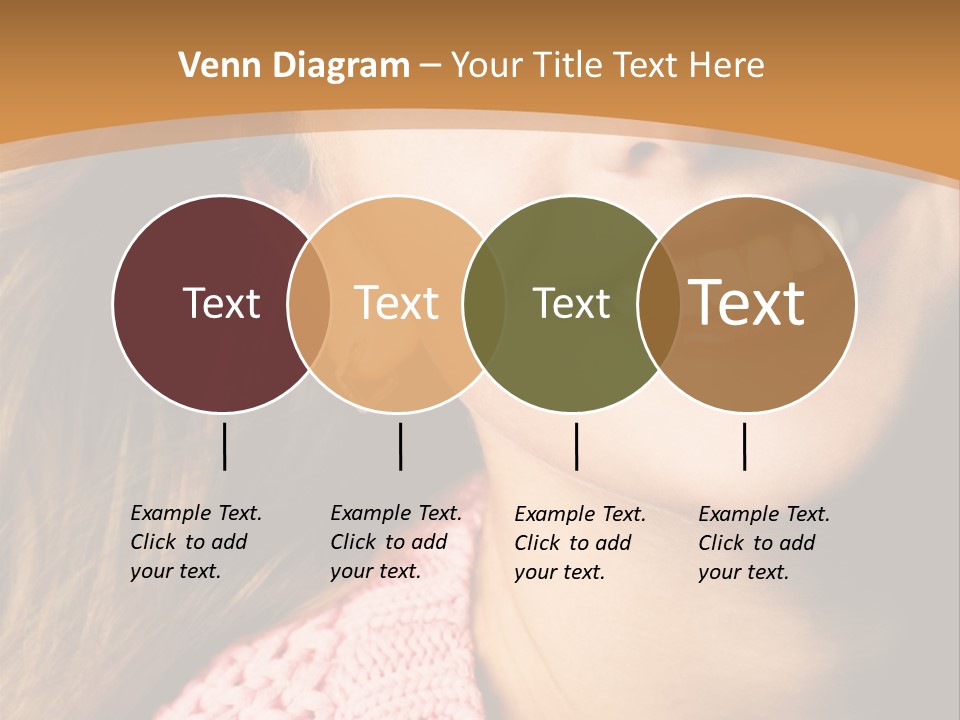 Venn Diagram – Your Title Text Here

Text

Text

Text

Text

Example Text. Click to add your text.

Example Text. Click to add your text.

Example Text. Click to add your text.

Example Text. Click to add your text.